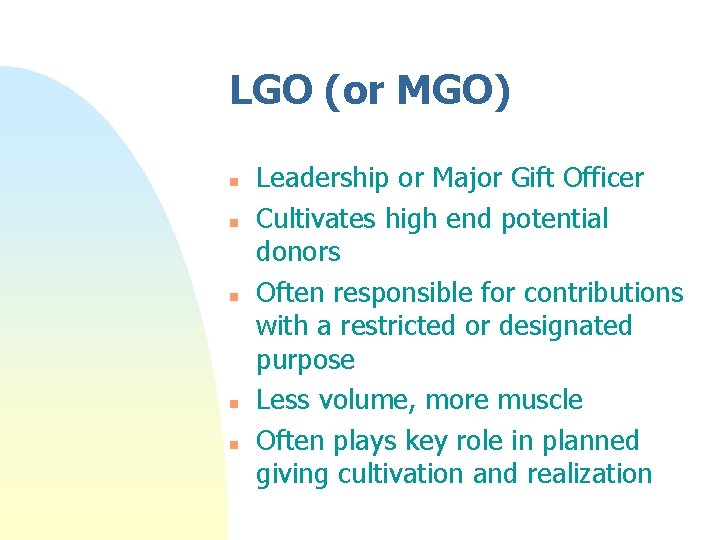 LGO (or MGO)

- Leadership or Major Gift Officer
- Cultivates high end potential donors
- Often responsible for contributions with a restricted or designated purpose
- Less volume, more muscle
- Often plays key role in planned giving cultivation and realization